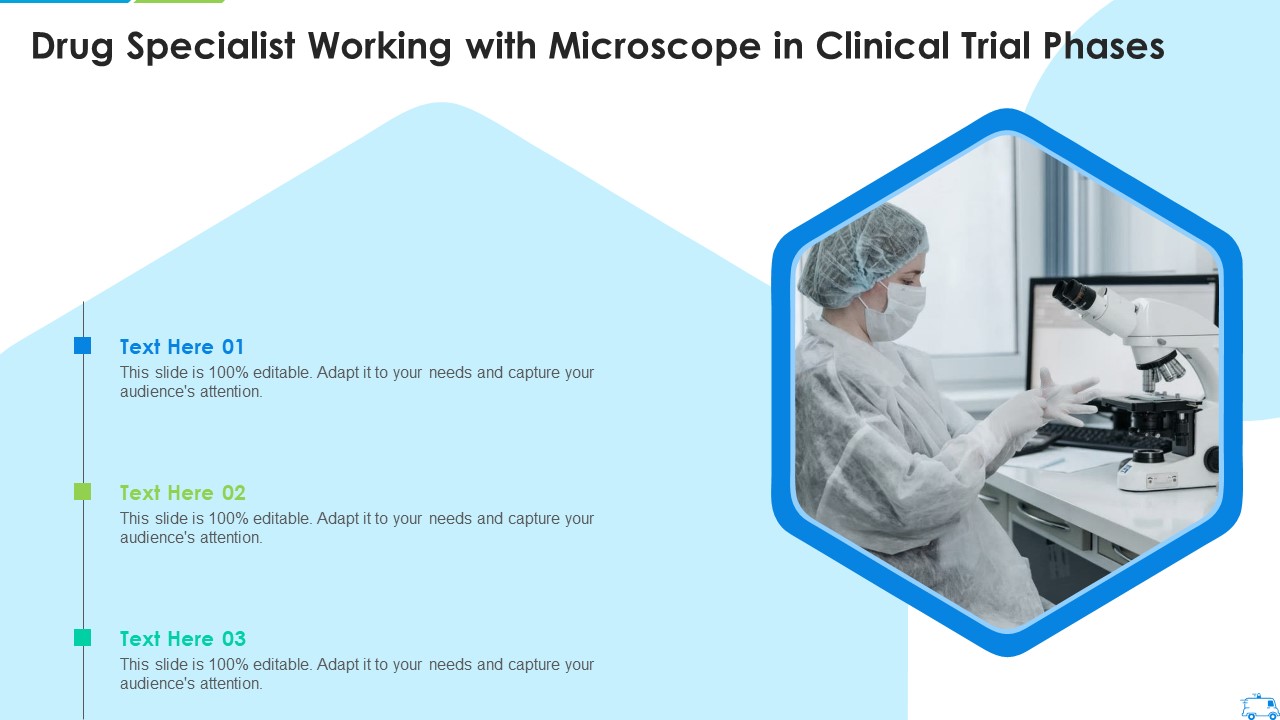 Drug Specialist Working with Microscope in Clinical Trial Phases

Text Here 01
This slide is 100% editable. Adapt it to your needs and capture your audience's attention.

Text Here 02
This slide is 100% editable. Adapt it to your needs and capture your audience's attention.

Text Here 03
This slide is 100% editable. Adapt it to your needs and capture your audience's attention.